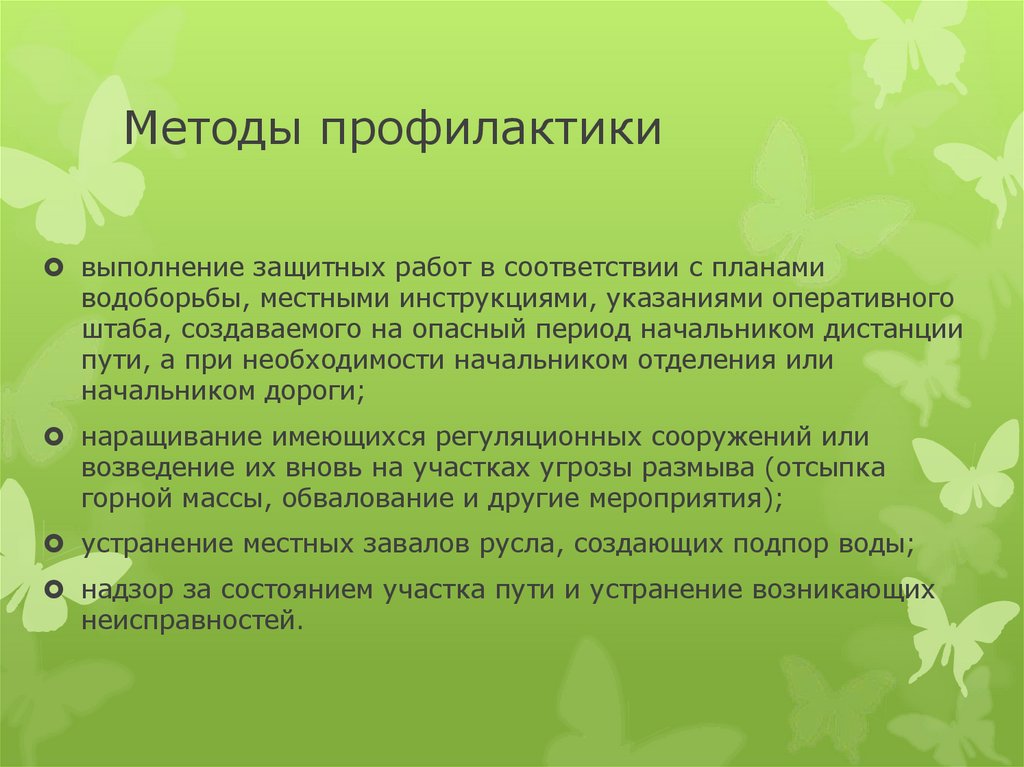 Методы профилактики

выполнение защитных работ в соответствии с планами водоборьбы, местными инструкциями, указаниями оперативного штаба, создаваемого на опасный период начальником дистанции пути, а при необходимости начальником отделения или начальником дороги;

наращивание имеющихся регуляционных сооружений или возведение их вновь на участках угрозы размыва (отсыпка горной массы, обвалование и другие мероприятия);

устранение местных завалов русла, создающих подпор воды;

надзор за состоянием участка пути и устранение возникающих неисправностей.